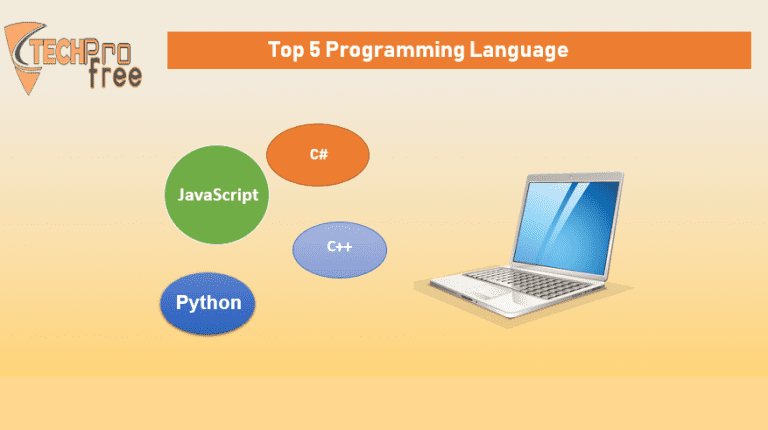 TECHPro free

Top 5 Programming Language

C#

JavaScript

C++

Python